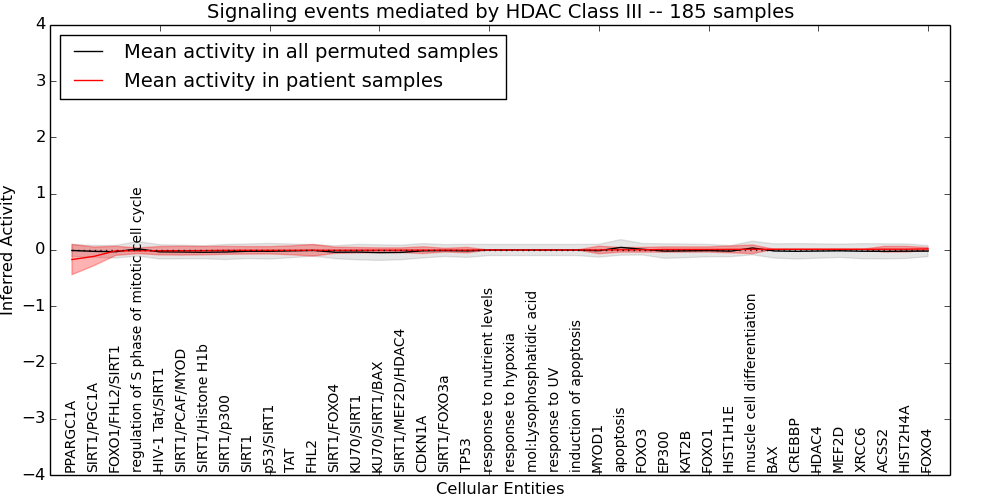 Signaling events mediated by HDAC Class III -- 185 samples

Mean activity in all permuted samples
Mean activity in patient samples

Inferred Activity

4
3
2
1
0
−1
−2
−3
−4

PPARGC1A
SIRT1/PGC1A
FOXO1/FHL2/SIRT1
regulation of S phase of mitotic cell cycle
HIV-1 Tat/SIRT1
SIRT1/PCAF/MYOD
SIRT1/Histone H1b
SIRT1/p300
SIRT1
p53/SIRT1
TAT
FHL2
SIRT1/FOXO4
KU70/SIRT1
KU70/SIRT1/BAX
SIRT1/MEF2D/HDAC4
CDKN1A
SIRT1/FOXO3a
TP53
response to nutrient levels
response to hypoxia
mol:Lysophosphatidic acid
response to UV
induction of apoptosis
MYOD1
apoptosis
FOXO3
EP300
KAT2B
FOXO1
HIST1H1E
muscle cell differentiation
BAX
CREBBP
HDAC4
MEF2D
XRCC6
ACSS2
HIST2H4A
FOXO4

Cellular Entities